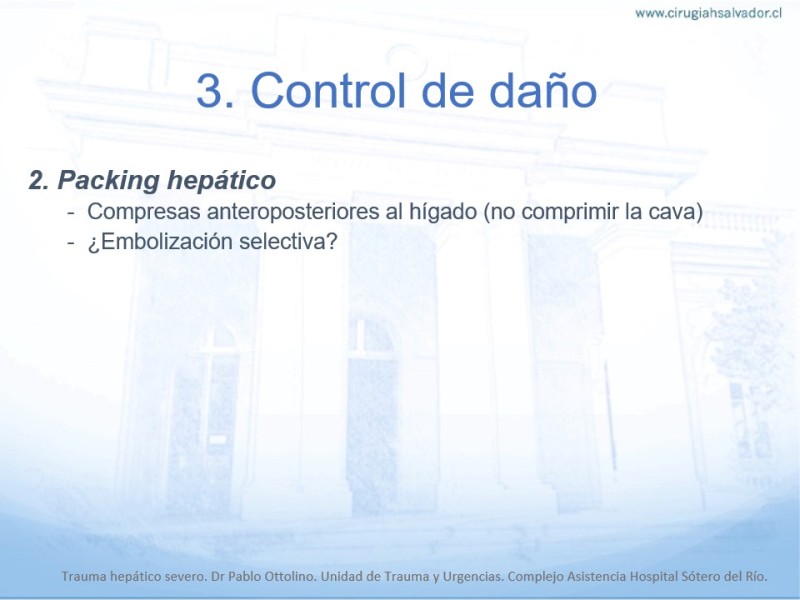 www.cirugiahsalvador.cl

3. Control de daño

2. Packing hepático
- Compresas anteroposteriores al hígado (no comprimir la cava)
- ¿Embolización selectiva?

Trauma hepático severo. Dr Pablo Ottolino. Unidad de Trauma y Urgencias. Complejo Asistencia Hospital Sótero del Río.